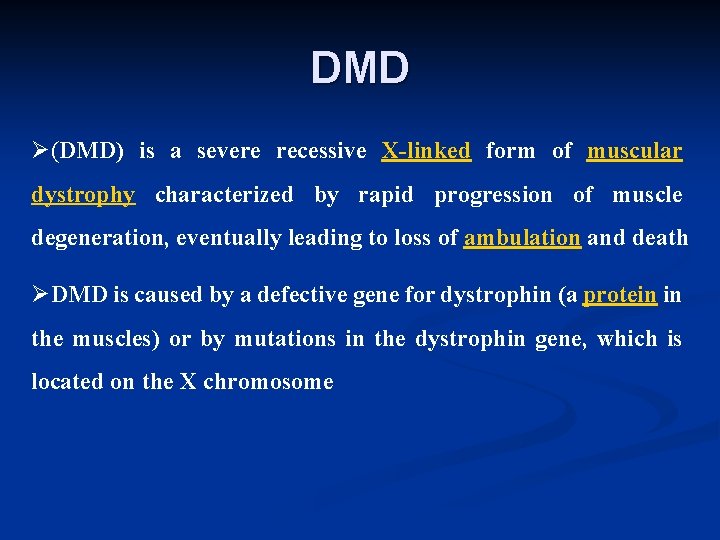 DMD

➢(DMD) is a severe recessive X-linked form of muscular dystrophy characterized by rapid progression of muscle degeneration, eventually leading to loss of ambulation and death

➢DMD is caused by a defective gene for dystrophin (a protein in the muscles) or by mutations in the dystrophin gene, which is located on the X chromosome